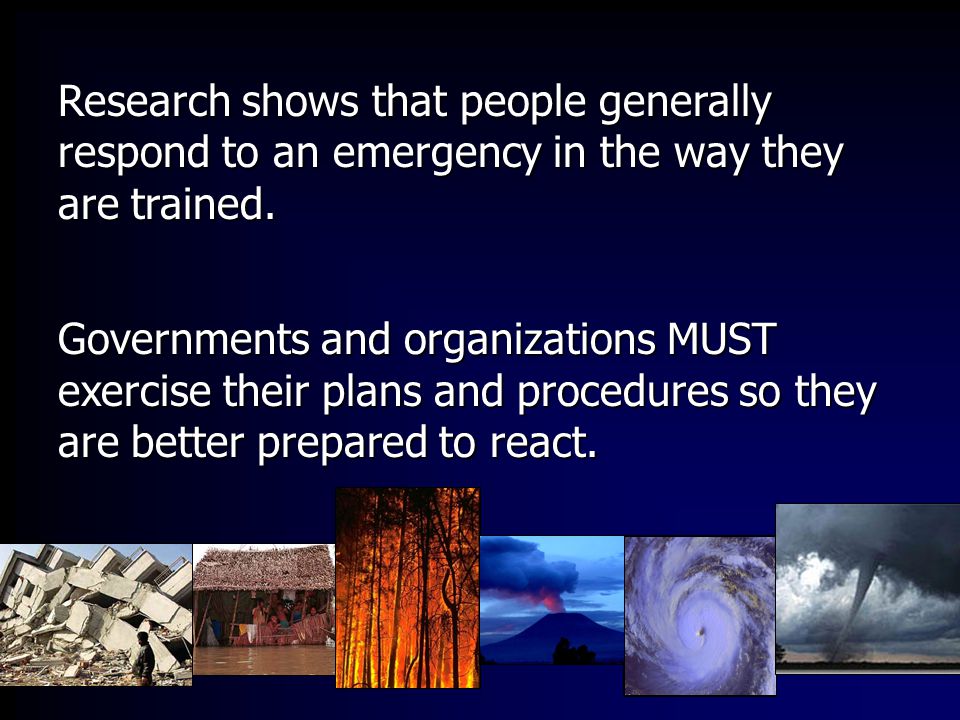 Research shows that people generally respond to an emergency in the way they are trained.

Governments and organizations MUST exercise their plans and procedures so they are better prepared to react.